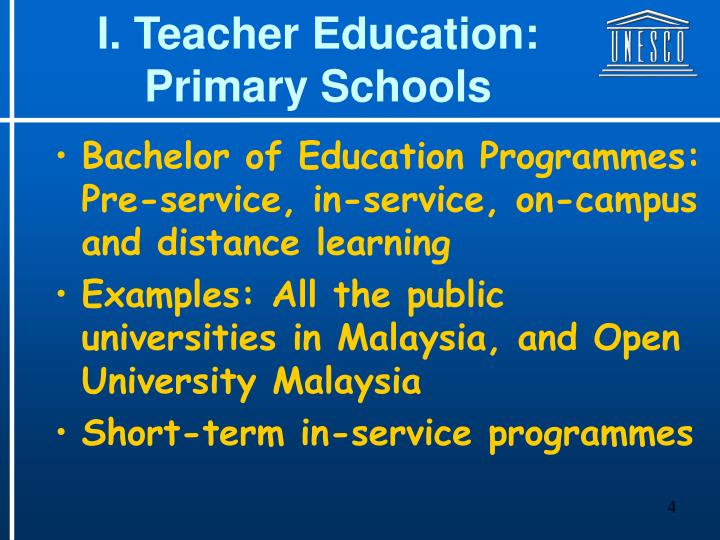 I. Teacher Education: Primary Schools

UNESCO

• Bachelor of Education Programmes: Pre-service, in-service, on-campus and distance learning
• Examples: All the public universities in Malaysia, and Open University Malaysia
• Short-term in-service programmes

4